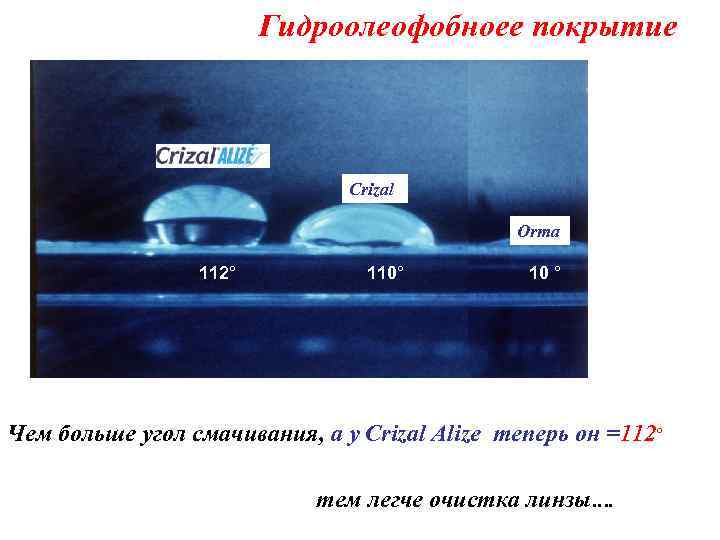 Гидроолеофобноее покрытие

Crizal ALIZÉ

Crizal

Orma

112°

110°

10 °

Чем больше угол смачивания, а у Crizal Alize теперь он =112°

тем легче очистка линзы….